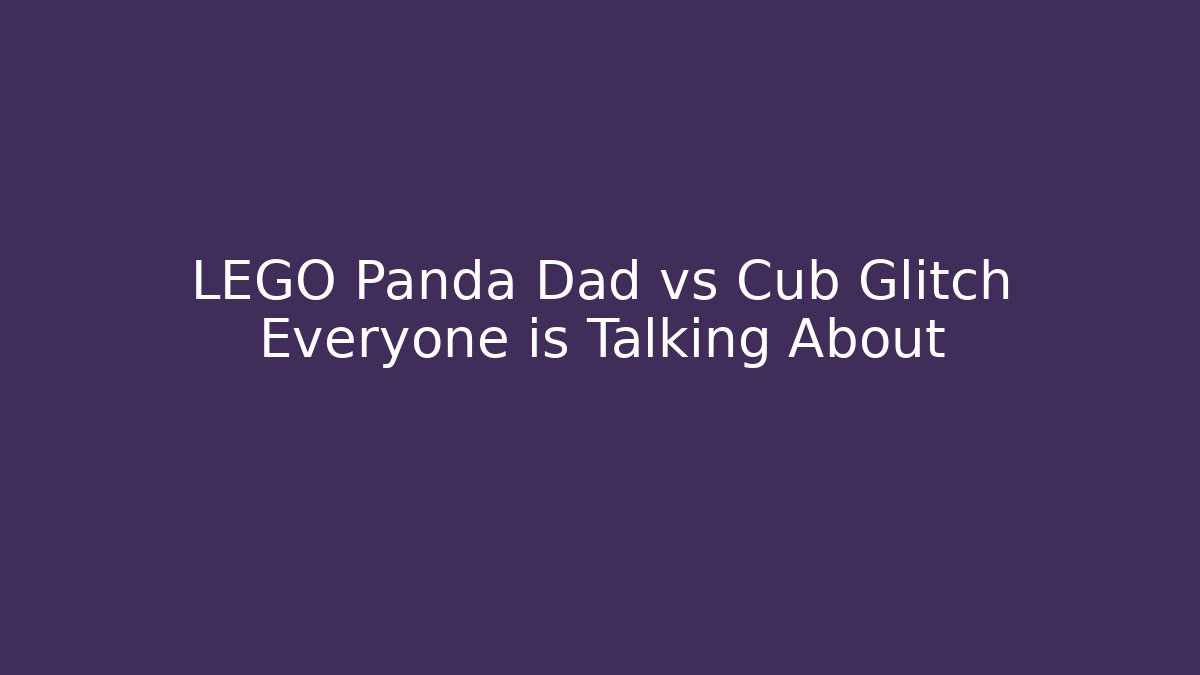 LEGO Panda Dad vs Cub Glitch Everyone is Talking About